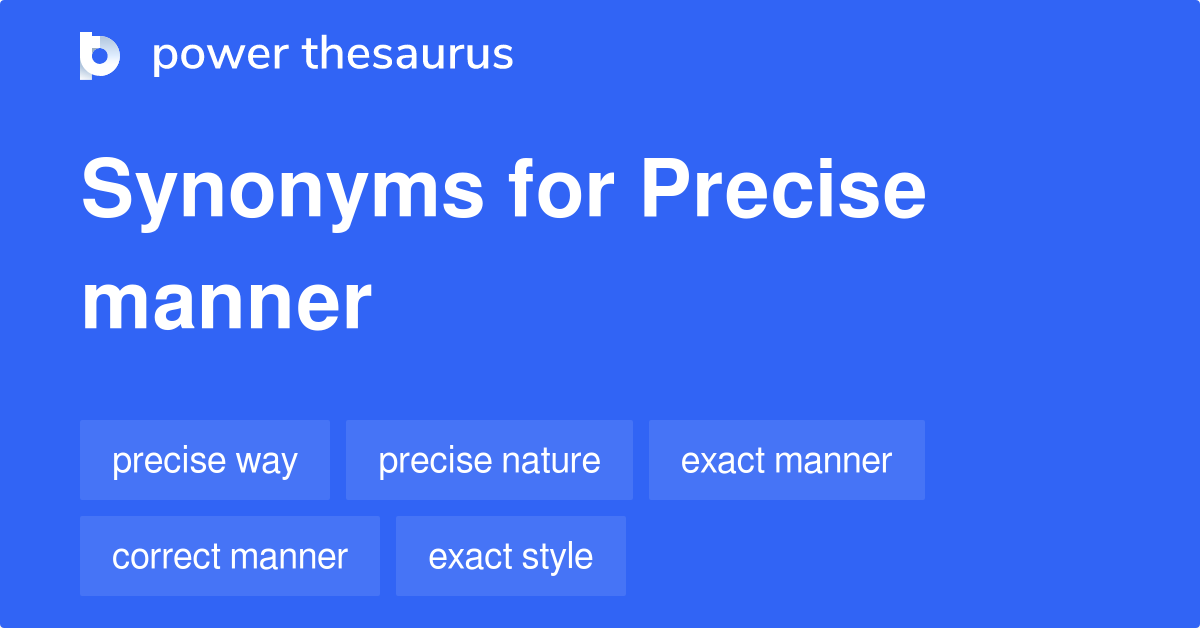 power thesaurus

Synonyms for Precise manner

precise way
precise nature
exact manner
correct manner
exact style